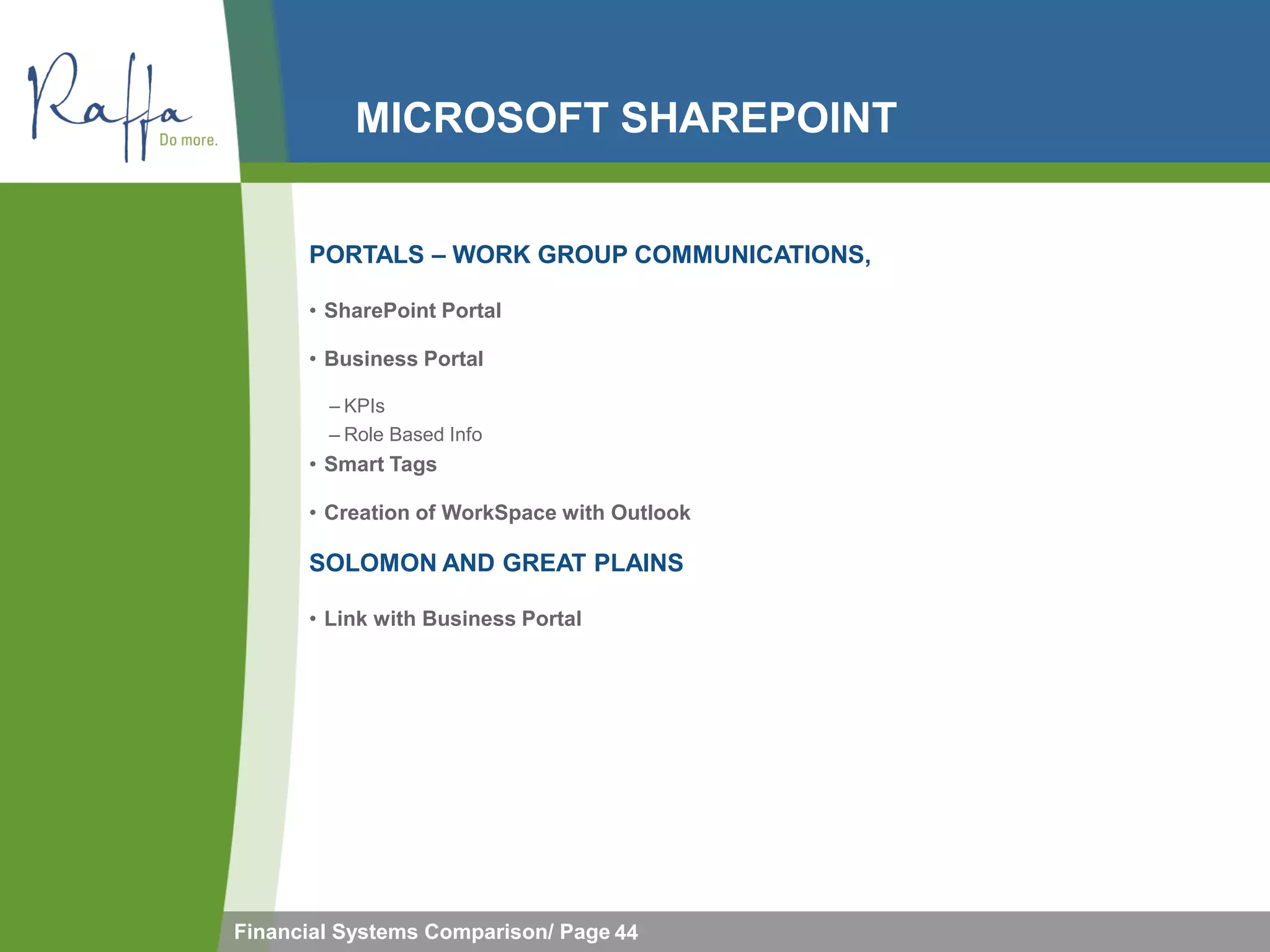 Raffa
Do more.

MICROSOFT SHAREPOINT

PORTALS – WORK GROUP COMMUNICATIONS,

• SharePoint Portal

• Business Portal

– KPIs
– Role Based Info

• Smart Tags

• Creation of WorkSpace with Outlook

SOLOMON AND GREAT PLAINS

• Link with Business Portal

Financial Systems Comparison/ Page 44